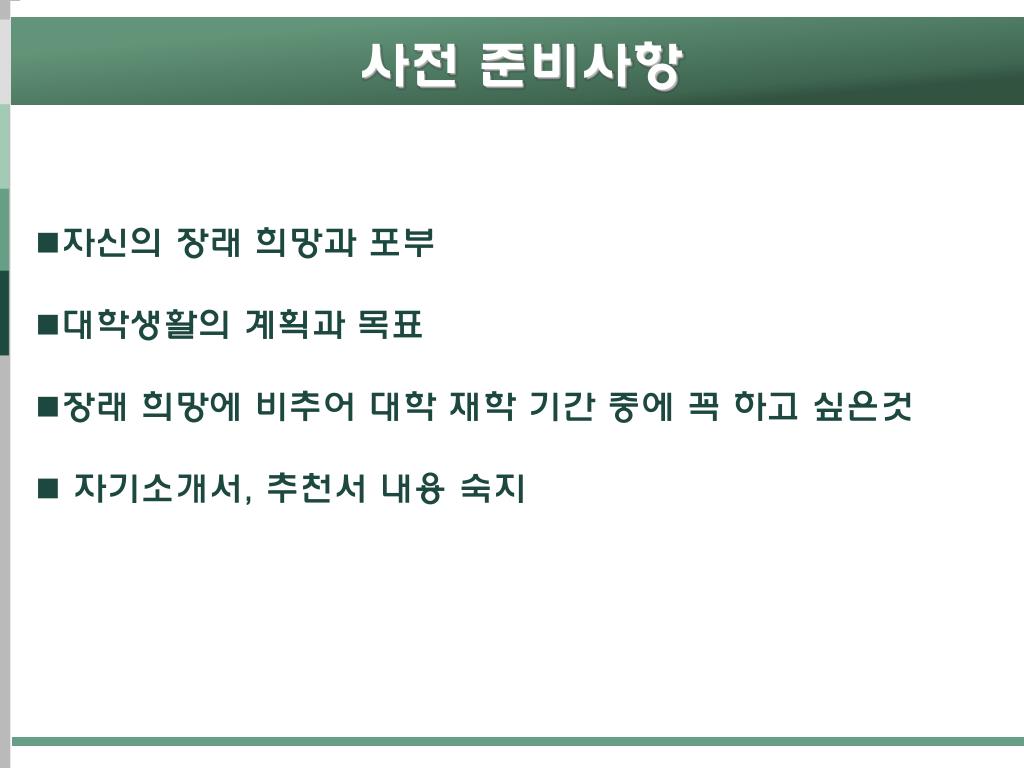 사전 준비사항

■자신의 장래 희망과 포부

■대학생활의 계획과 목표

■장래 희망에 비추어 대학 재학 기간 중에 꼭 하고 싶은것

■ 자기소개서, 추천서 내용 숙지